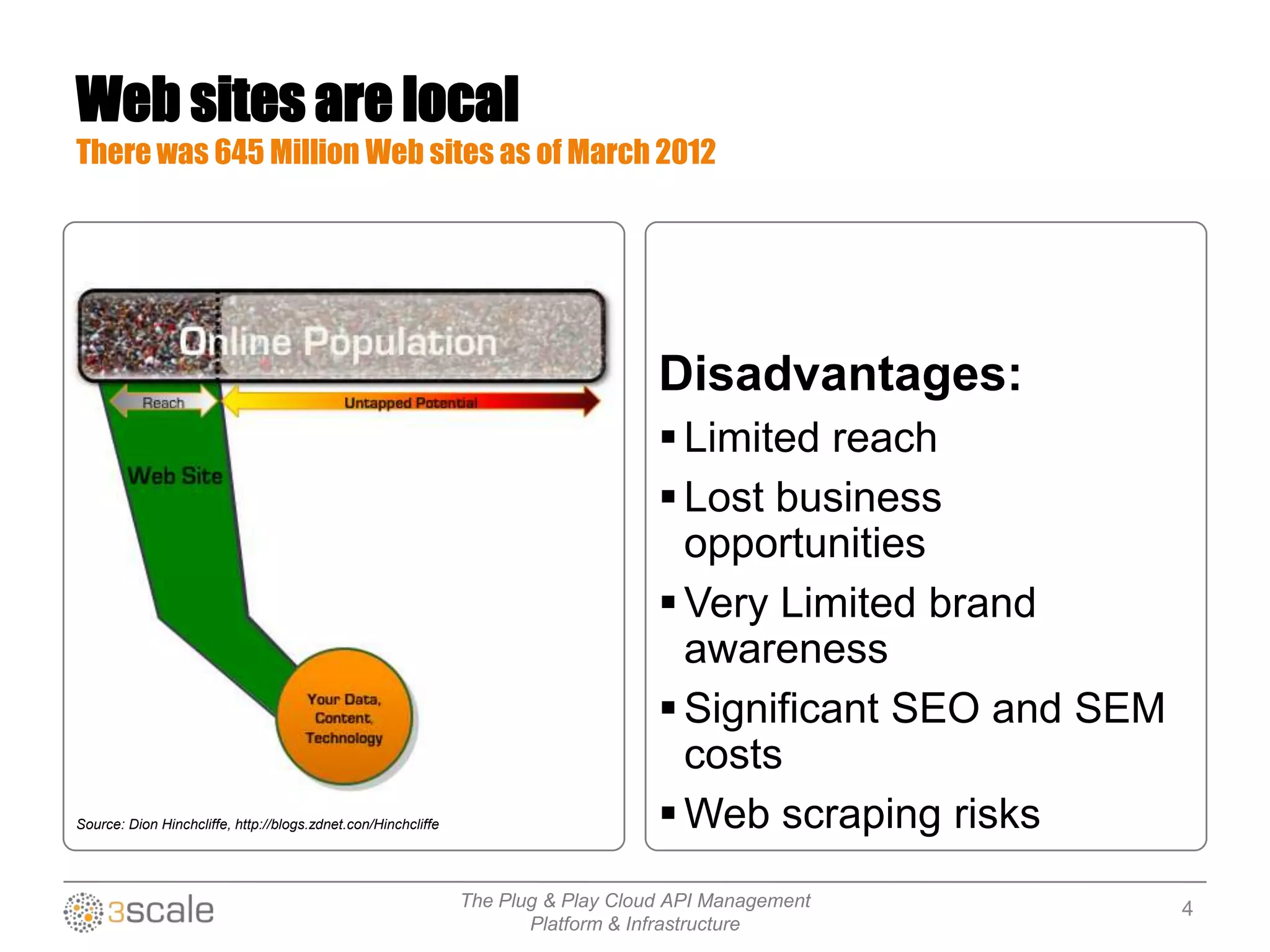 Web sites are local
There was 645 Million Web sites as of March 2012

Online Population
Reach
Untapped Potential
Web Site
Your Data, Content, Technology

Source: Dion Hinchcliffe, http://blogs.zdnet.con/Hinchcliffe

Disadvantages:
▪ Limited reach
▪ Lost business opportunities
▪ Very Limited brand awareness
▪ Significant SEO and SEM costs
▪ Web scraping risks

3scale
The Plug & Play Cloud API Management Platform & Infrastructure
4